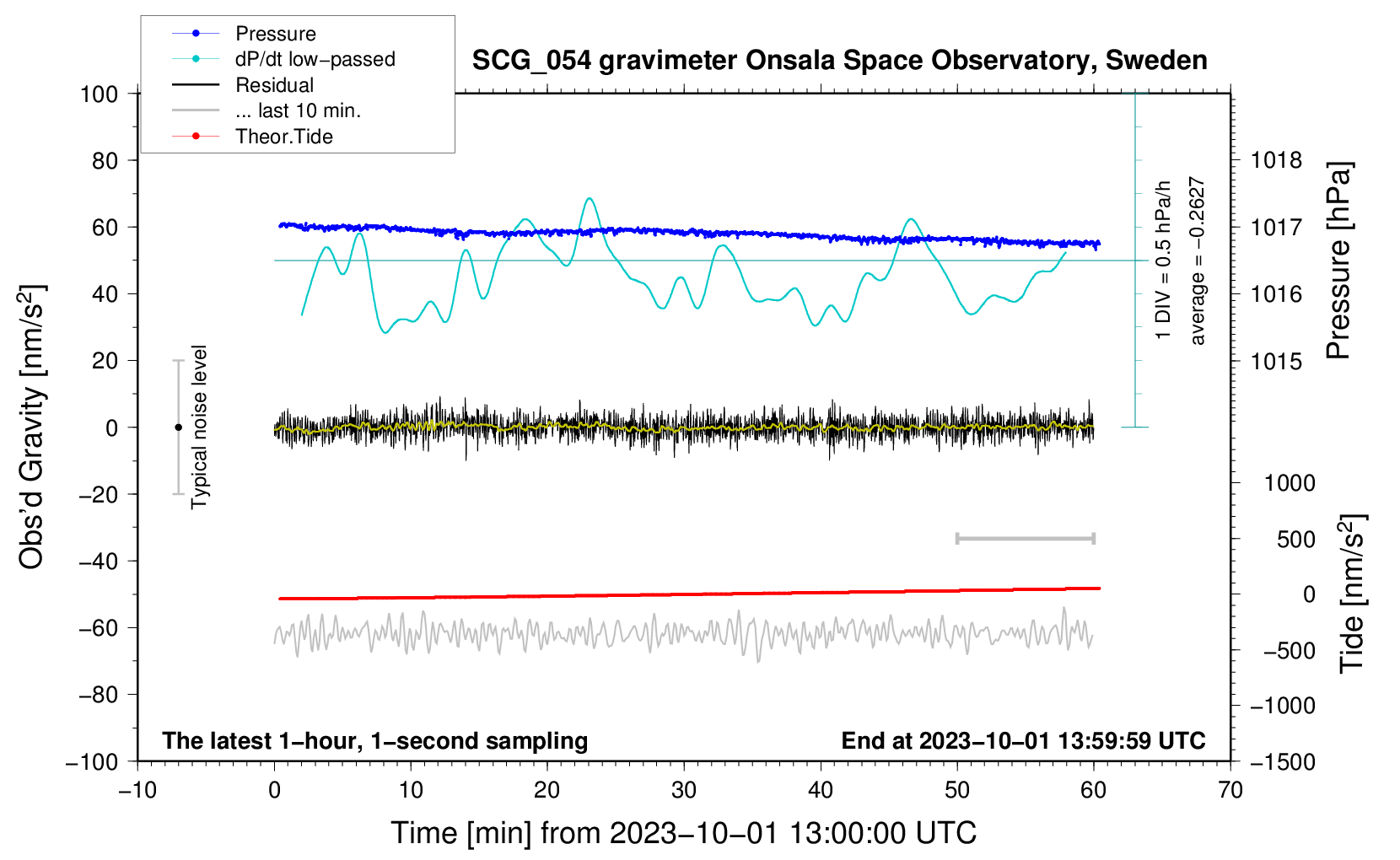 Pressure
dP/dt low−passed
Residual
... last 10 min.
Theor.Tide

SCG_054 gravimeter Onsala Space Observatory, Sweden

Obs'd Gravity [nm/s$^2$]
100
80
60
40
20
0
−20
−40
−60
−80
−100

Typical noise level

1 DIV = 0.5 hPa/h
average = −0.2627

Pressure [hPa]
1018
1017
1016
1015

Tide [nm/s$^2$]
1000
500
0
−500
−1000
−1500

The latest 1−hour, 1−second sampling
End at 2023−10−01 13:59:59 UTC

−10
0
10
20
30
40
50
60
70

Time [min] from 2023−10−01 13:00:00 UTC